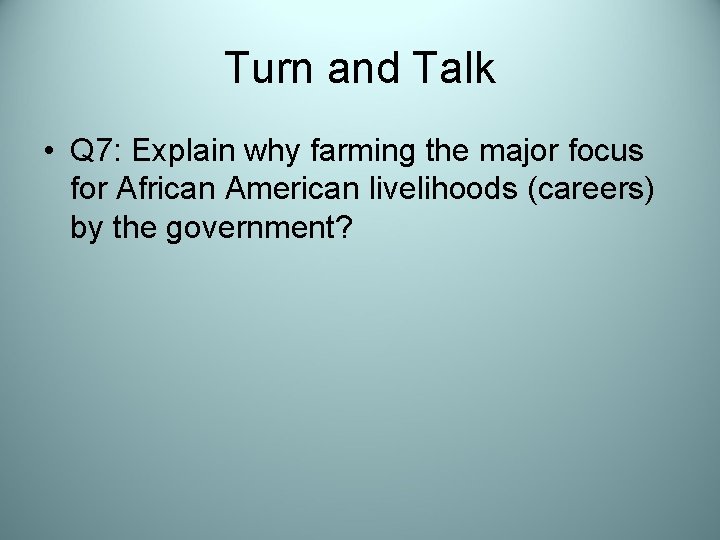 Turn and Talk

• Q7: Explain why farming the major focus for African American livelihoods (careers) by the government?